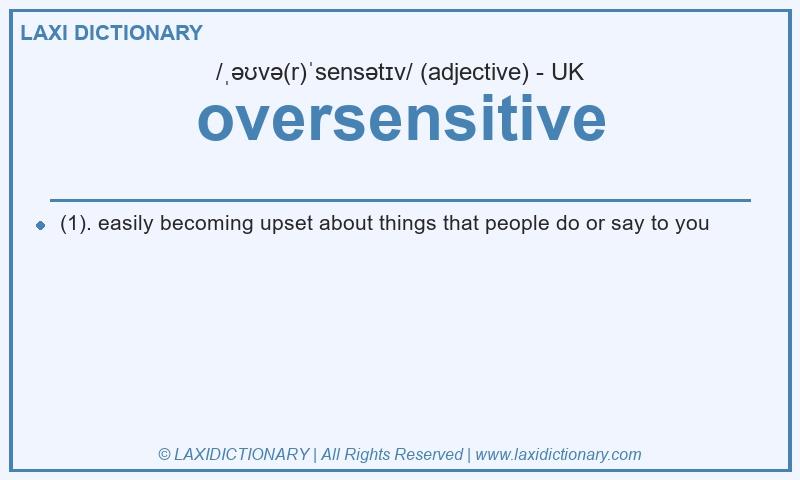 LAXI DICTIONARY

/ˌəʊvə(r)ˈsensətɪv/ (adjective) - UK

oversensitive

(1). easily becoming upset about things that people do or say to you

© LAXIDICTIONARY | All Rights Reserved | www.laxidictionary.com